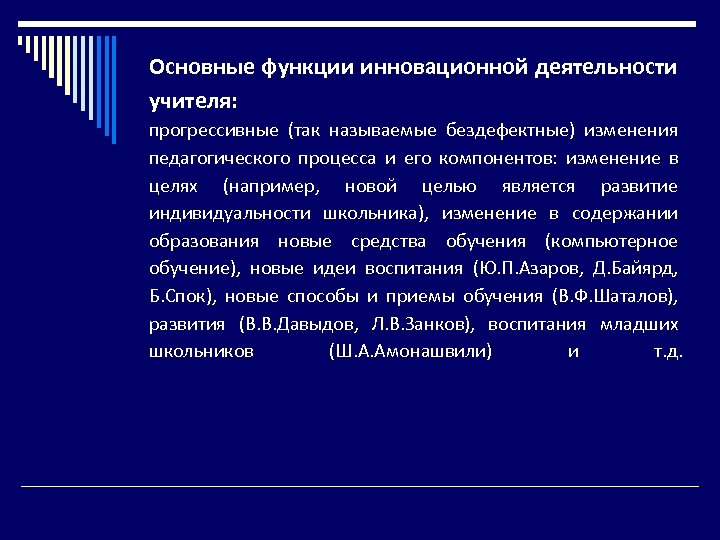 Основные функции инновационной деятельности учителя:

прогрессивные (так называемые бездефектные) изменения педагогического процесса и его компонентов: изменение в целях (например, новой целью является развитие индивидуальности школьника), изменение в содержании образования новые средства обучения (компьютерное обучение), новые идеи воспитания (Ю.П.Азаров, Д.Байярд, Б.Спок), новые способы и приемы обучения (В.Ф.Шаталов), развития (В.В.Давыдов, Л.В.Занков), воспитания младших школьников (Ш.А.Амонашвили) и т.д.